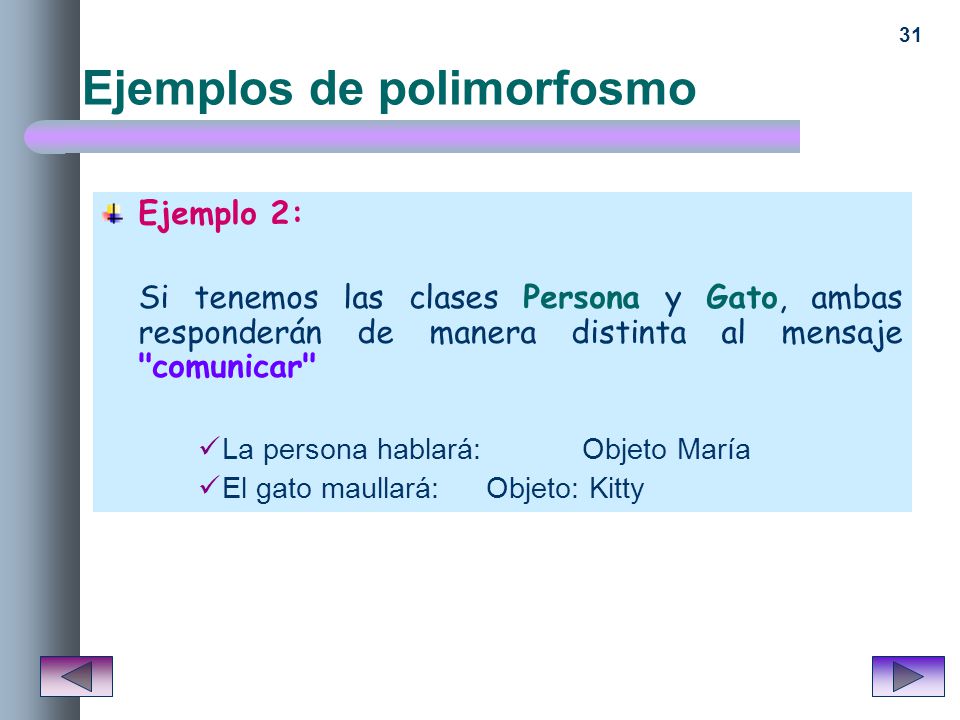 31

Ejemplos de polimorfosmo

Ejemplo 2:

Si tenemos las clases Persona y Gato, ambas responderán de manera distinta al mensaje "comunicar"

✓La persona hablará: Objeto María
✓El gato maullará: Objeto: Kitty